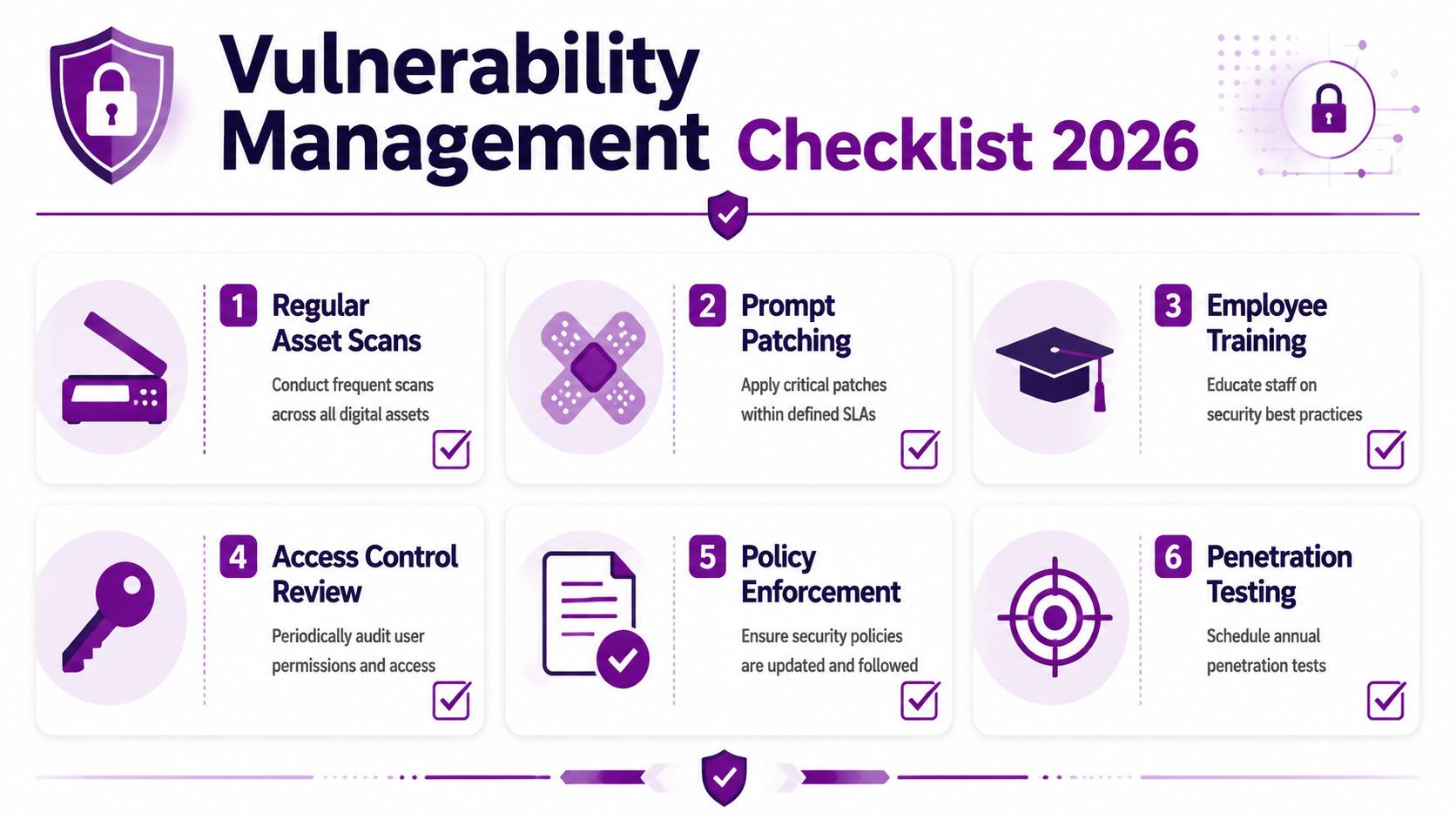 Vulnerability Management Checklist 2026

1 Regular Asset Scans

Conduct frequent scans across all digital assets

2 Prompt Patching

Apply critical patches within defined SLAs

3 Employee Training

Educate staff on security best practices

4 Access Control Review

Periodically audit user permissions and access

5 Policy Enforcement

Ensure security policies are updated and followed

6 Penetration Testing

Schedule annual penetration tests